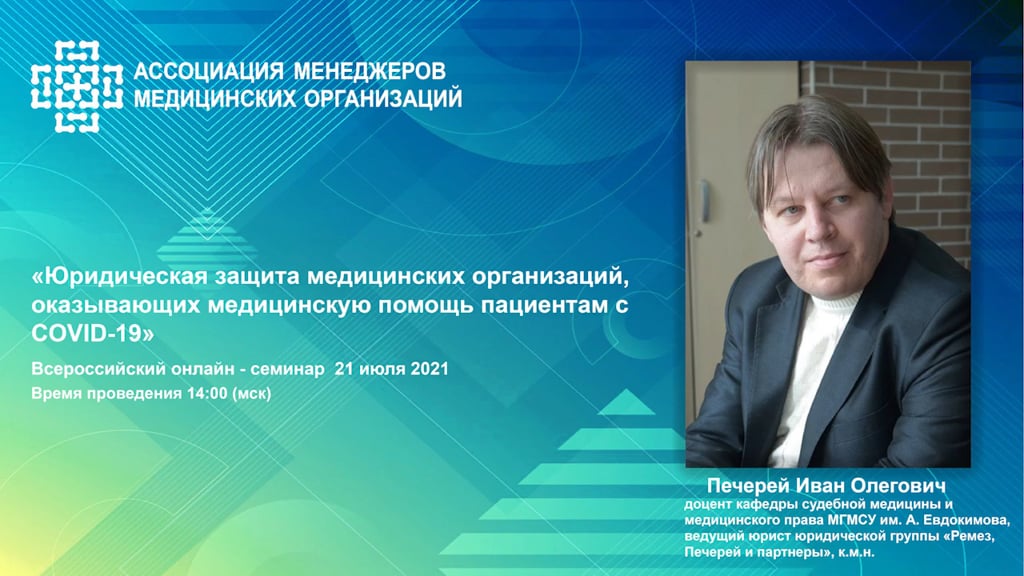 АССОЦИАЦИЯ МЕНЕДЖЕРОВ
МЕДИЦИНСКИХ ОРГАНИЗАЦИЙ

«Юридическая защита медицинских организаций, оказывающих медицинскую помощь пациентам с COVID-19»

Всероссийский онлайн - семинар 21 июля 2021
Время проведения 14:00 (мск)

Печерей Иван Олегович
доцент кафедры судебной медицины и медицинского права МГМСУ им. А. Евдокимова, ведущий юрист юридической группы «Ремез, Печерей и партнеры», к.м.н.